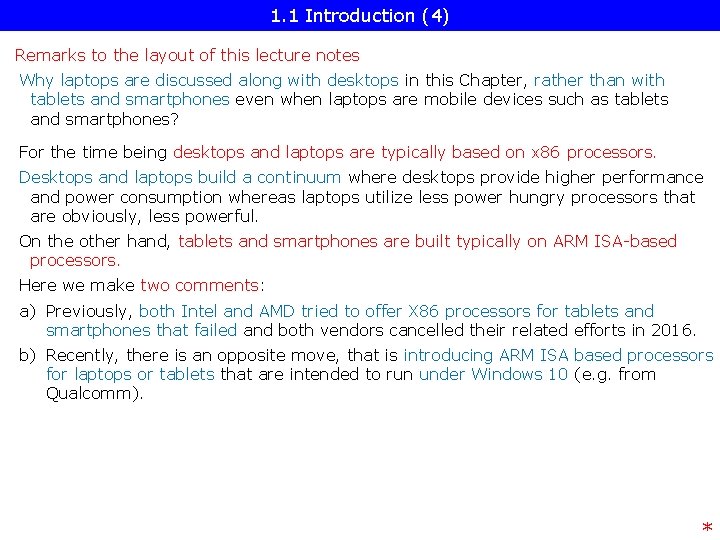 1.1 Introduction (4)

Remarks to the layout of this lecture notes

Why laptops are discussed along with desktops in this Chapter, rather than with tablets and smartphones even when laptops are mobile devices such as tablets and smartphones?

For the time being desktops and laptops are typically based on x86 processors.

Desktops and laptops build a continuum where desktops provide higher performance and power consumption whereas laptops utilize less power hungry processors that are obviously, less powerful.

On the other hand, tablets and smartphones are built typically on ARM ISA-based processors.

Here we make two comments:

a) Previously, both Intel and AMD tried to offer X86 processors for tablets and smartphones that failed and both vendors cancelled their related efforts in 2016.

b) Recently, there is an opposite move, that is introducing ARM ISA based processors for laptops or tablets that are intended to run under Windows 10 (e.g. from Qualcomm).

*